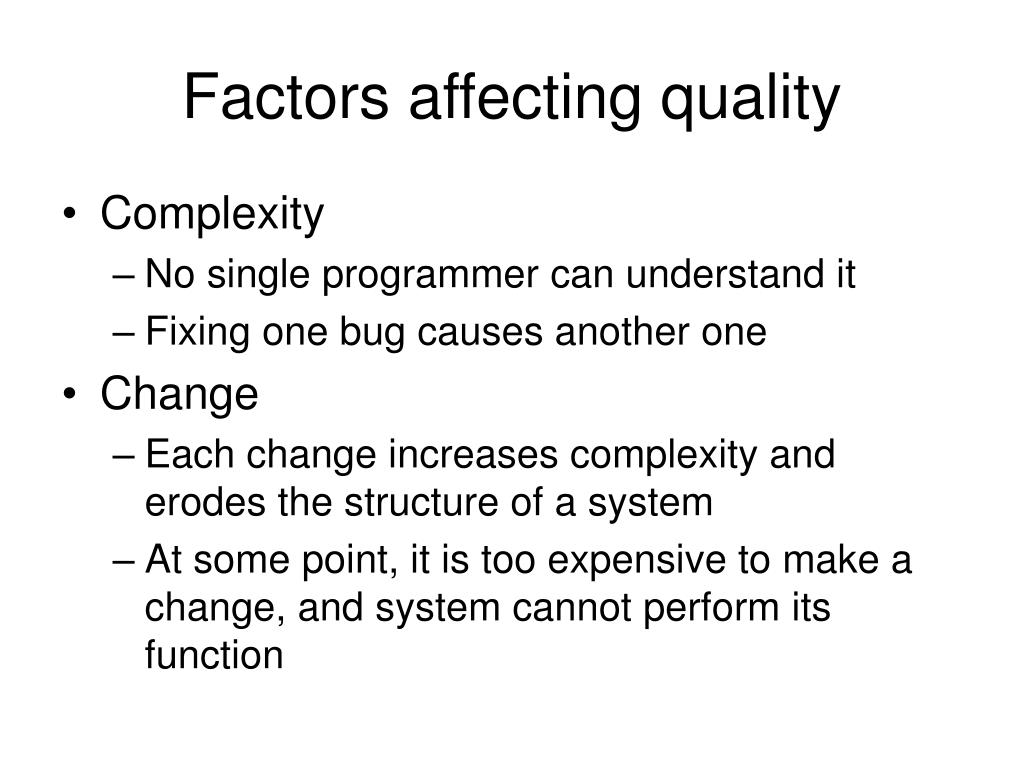 Factors affecting quality

• Complexity
 – No single programmer can understand it
 – Fixing one bug causes another one
• Change
 – Each change increases complexity and erodes the structure of a system
 – At some point, it is too expensive to make a change, and system cannot perform its function